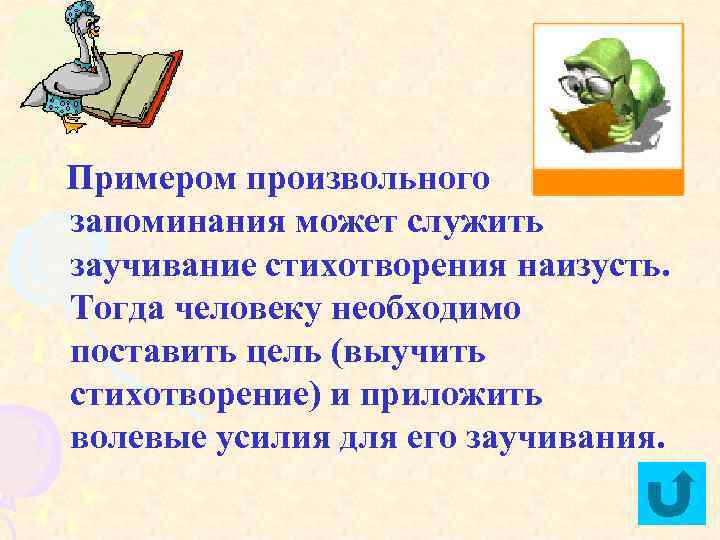 Примером произвольного запоминания может служить заучивание стихотворения наизусть. Тогда человеку необходимо поставить цель (выучить стихотворение) и приложить волевые усилия для его заучивания.